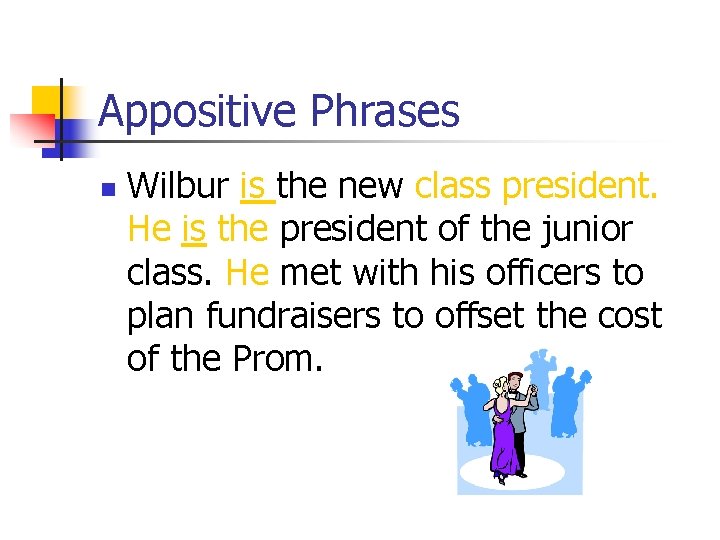 Appositive Phrases

Wilbur is the new class president. He is the president of the junior class. He met with his officers to plan fundraisers to offset the cost of the Prom.